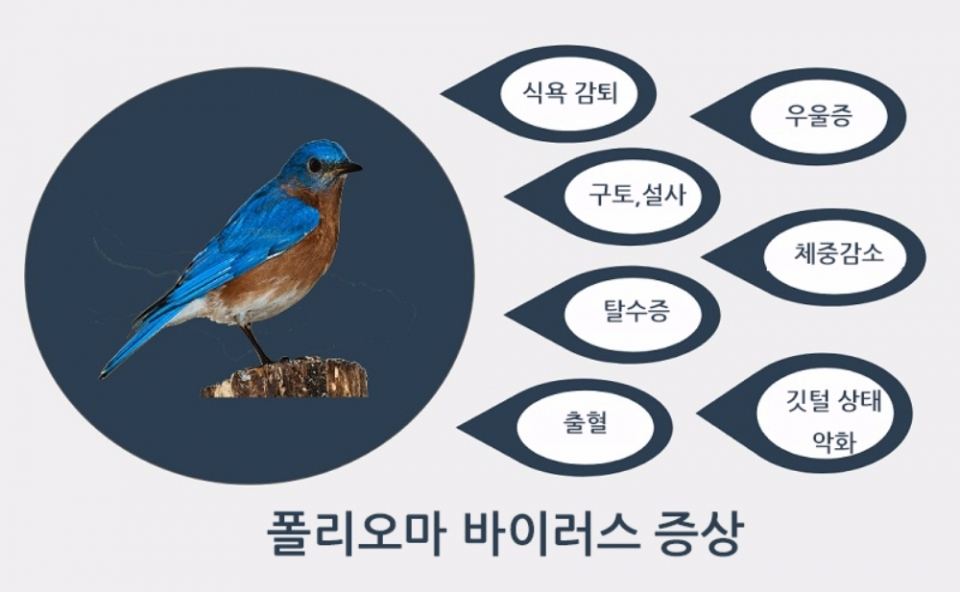 식욕 감퇴

우울증

구토,설사

체중감소

탈수증

출혈

깃털 상태 악화

폴리오마 바이러스 증상